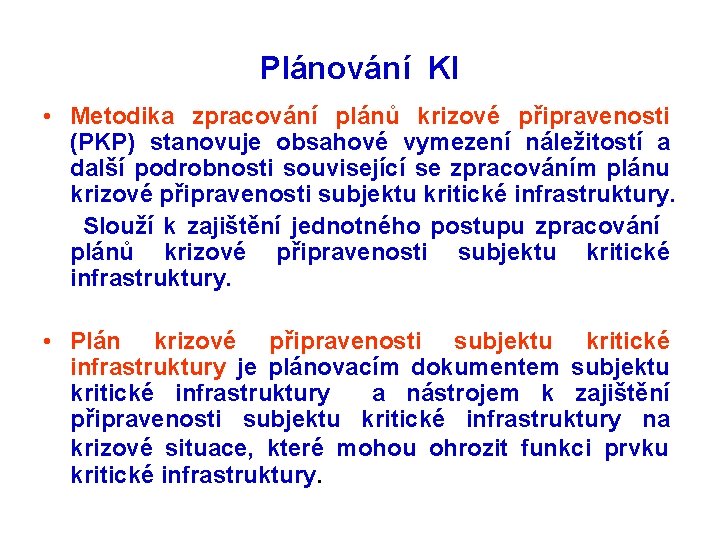 Plánování KI

• Metodika zpracování plánů krizové připravenosti (PKP) stanovuje obsahové vymezení náležitostí a další podrobnosti související se zpracováním plánu krizové připravenosti subjektu kritické infrastruktury.

Slouží k zajištění jednotného postupu zpracování plánů krizové připravenosti subjektu kritické infrastruktury.

• Plán krizové připravenosti subjektu kritické infrastruktury je plánovacím dokumentem subjektu kritické infrastruktury a nástrojem k zajištění připravenosti subjektu kritické infrastruktury na krizové situace, které mohou ohrozit funkci prvku kritické infrastruktury.